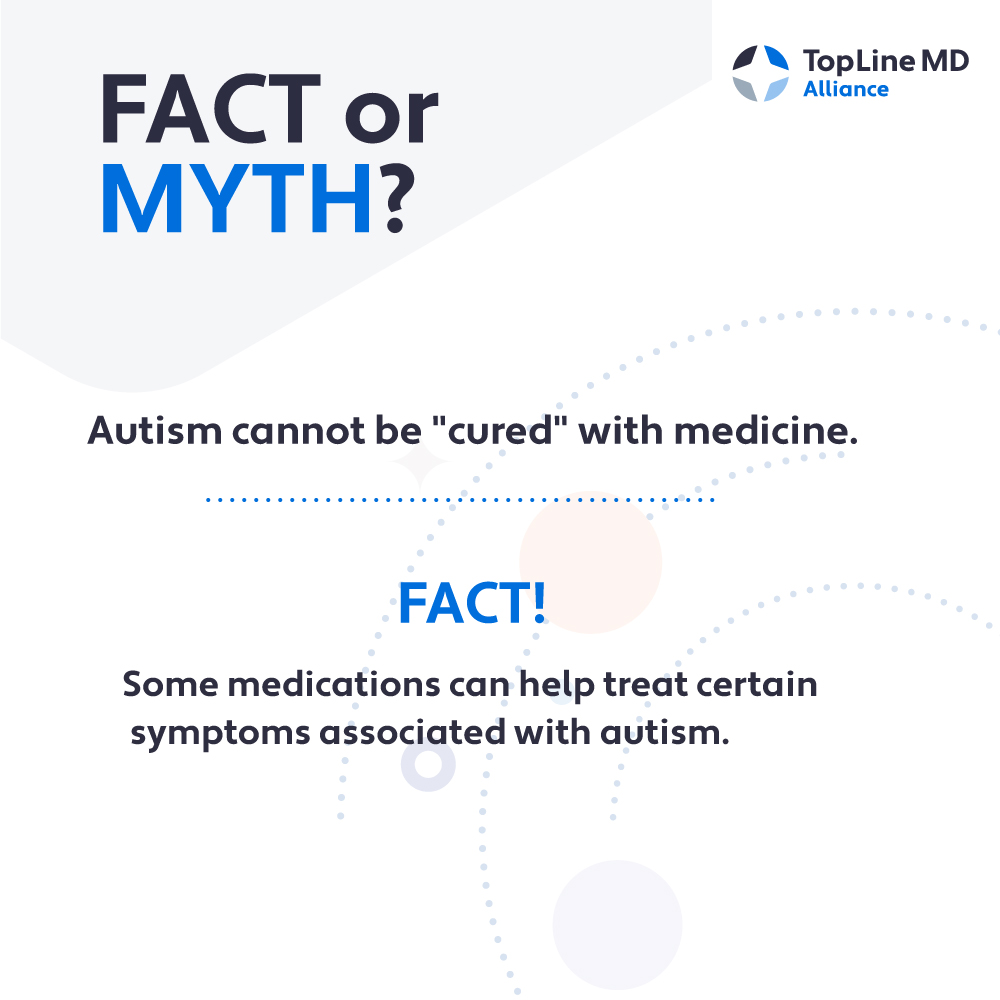 FACT or MYTH?

TopLine MD Alliance

Autism cannot be "cured" with medicine.

FACT!

Some medications can help treat certain symptoms associated with autism.